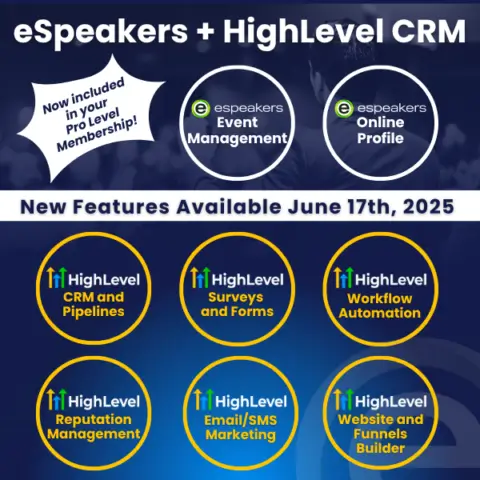 eSpeakers + HighLevel CRM

Now included in your Pro Level Membership!

espeakers
Event Management

espeakers
Online Profile

New Features Available June 17th, 2025

HighLevel
CRM and Pipelines

HighLevel
Surveys and Forms

HighLevel
Workflow Automation

HighLevel
Reputation Management

HighLevel
Email/SMS Marketing

HighLevel
Website and Funnels Builder